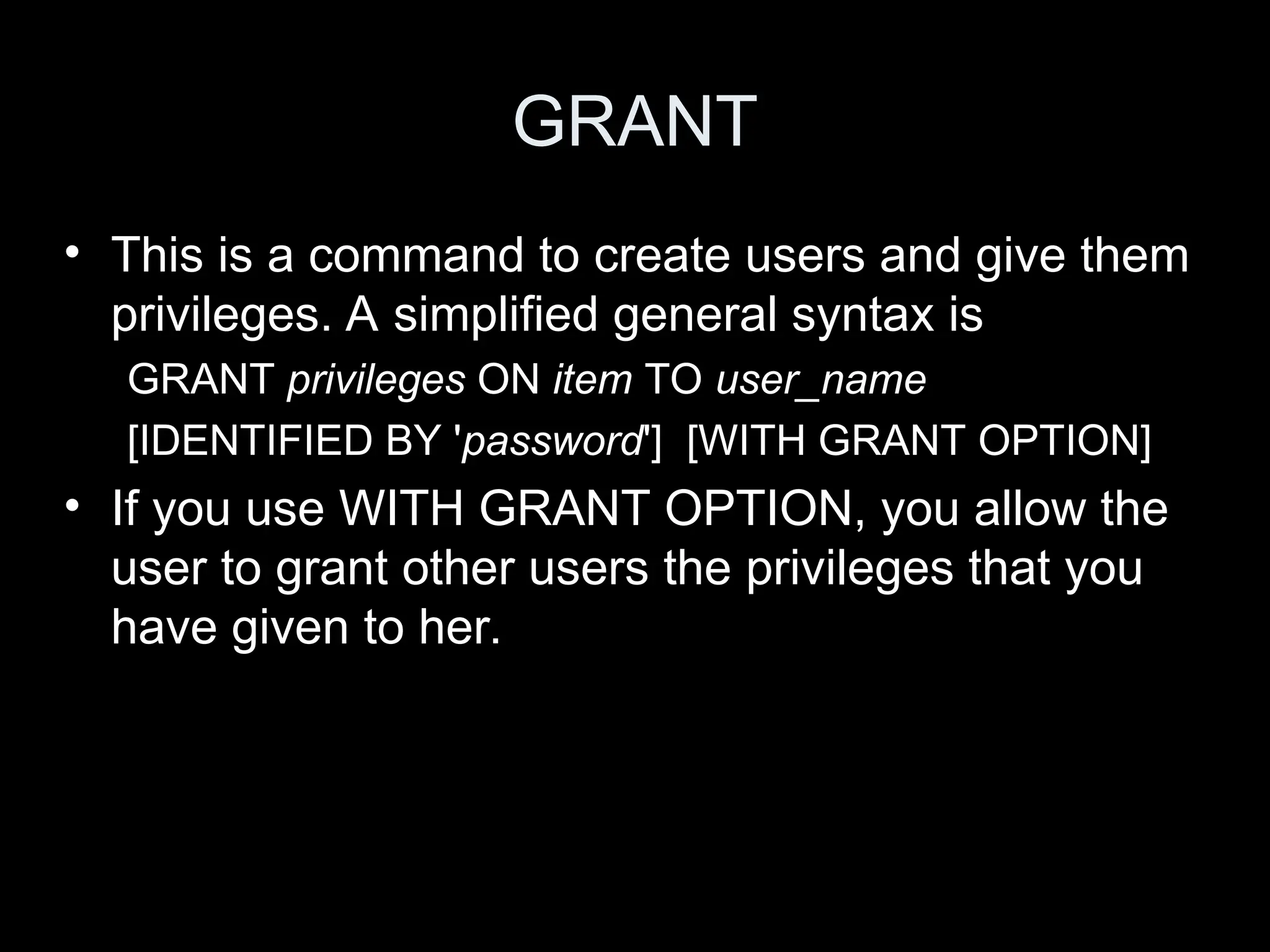 GRANT

• This is a command to create users and give them privileges. A simplified general syntax is

GRANT privileges ON item TO user_name

[IDENTIFIED BY 'password'] [WITH GRANT OPTION]

• If you use WITH GRANT OPTION, you allow the user to grant other users the privileges that you have given to her.